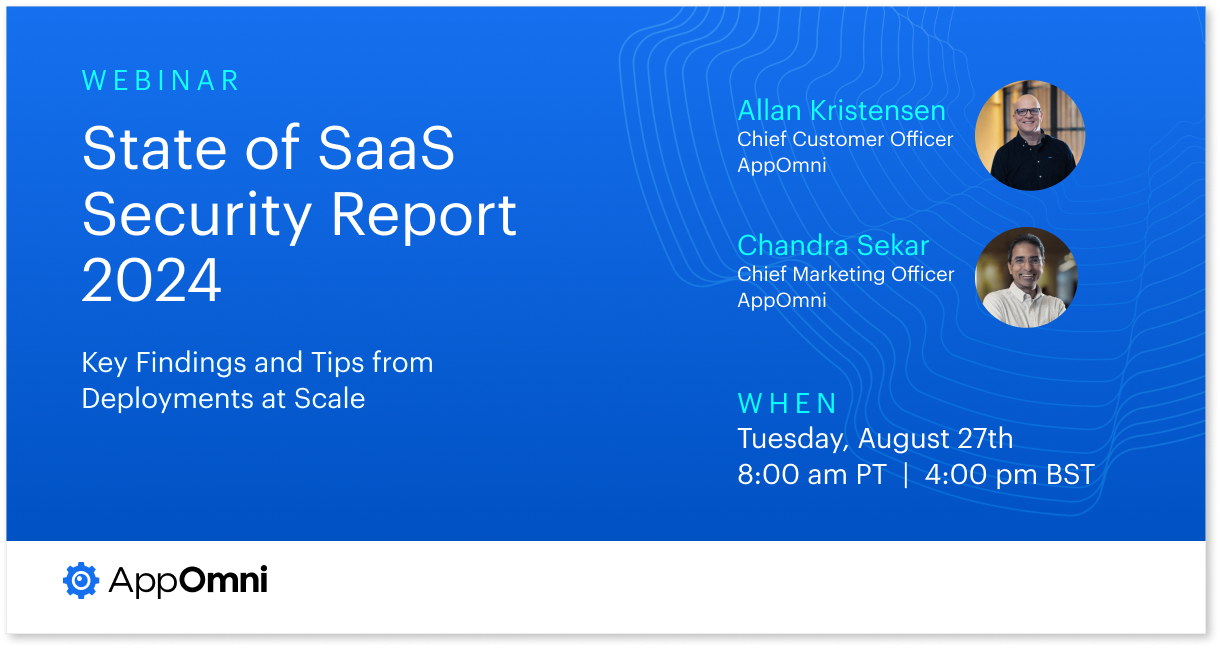 WEBINAR

State of SaaS Security Report 2024

Key Findings and Tips from Deployments at Scale

Allan Kristensen
Chief Customer Officer
AppOmni

Chandra Sekar
Chief Marketing Officer
AppOmni

WHEN
Tuesday, August 27th
8:00 am PT | 4:00 pm BST

AppOmni